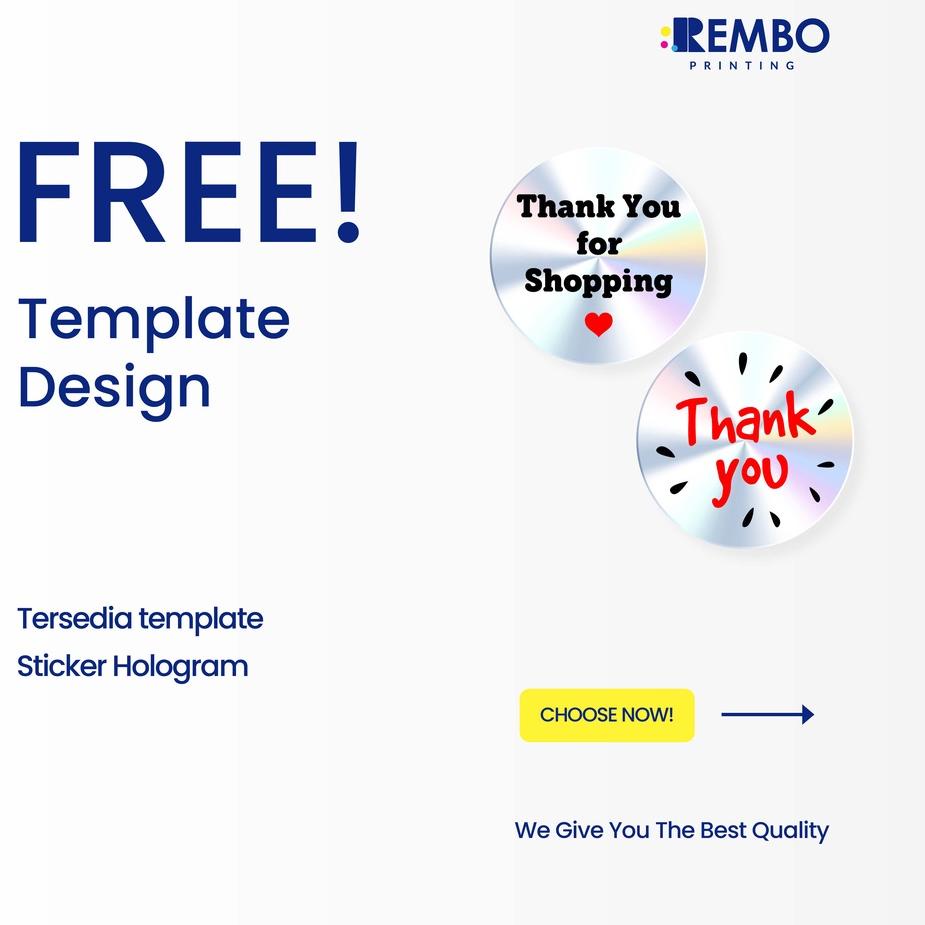 REMBO
PRINTING

FREE!

Template Design

Thank You for Shopping

Thank you

Tersedia template
Sticker Hologram

CHOOSE NOW!

We Give You The Best Quality